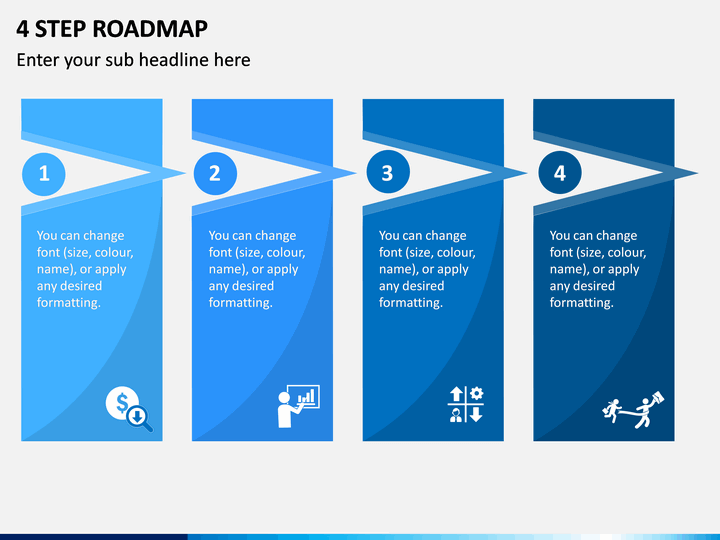 4 STEP ROADMAP

Enter your sub headline here

1

You can change font (size, colour, name), or apply any desired formatting.

2

You can change font (size, colour, name), or apply any desired formatting.

3

You can change font (size, colour, name), or apply any desired formatting.

4

You can change font (size, colour, name), or apply any desired formatting.